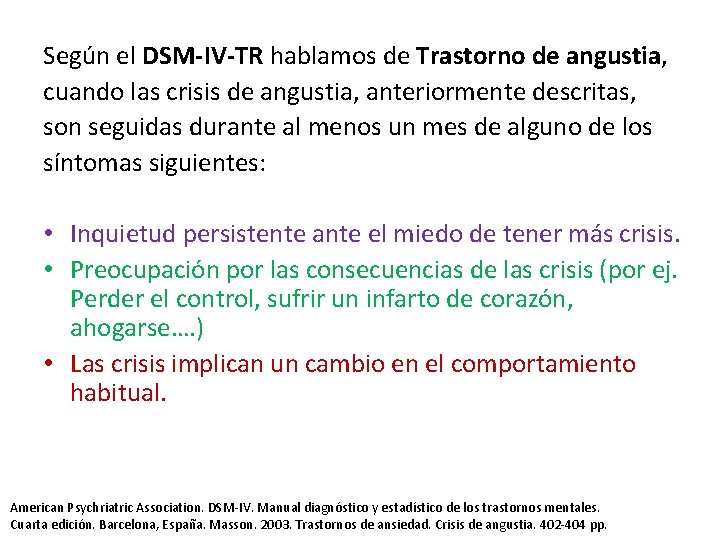 Según el DSM-IV-TR hablamos de Trastorno de angustia, cuando las crisis de angustia, anteriormente descritas, son seguidas durante al menos un mes de alguno de los síntomas siguientes:

• Inquietud persistente ante el miedo de tener más crisis.
• Preocupación por las consecuencias de las crisis (por ej. Perder el control, sufrir un infarto de corazón, ahogarse….)
• Las crisis implican un cambio en el comportamiento habitual.

American Psychriatric Association. DSM-IV. Manual diagnóstico y estadístico de los trastornos mentales. Cuarta edición. Barcelona, España. Masson. 2003. Trastornos de ansiedad. Crisis de angustia. 402-404 pp.